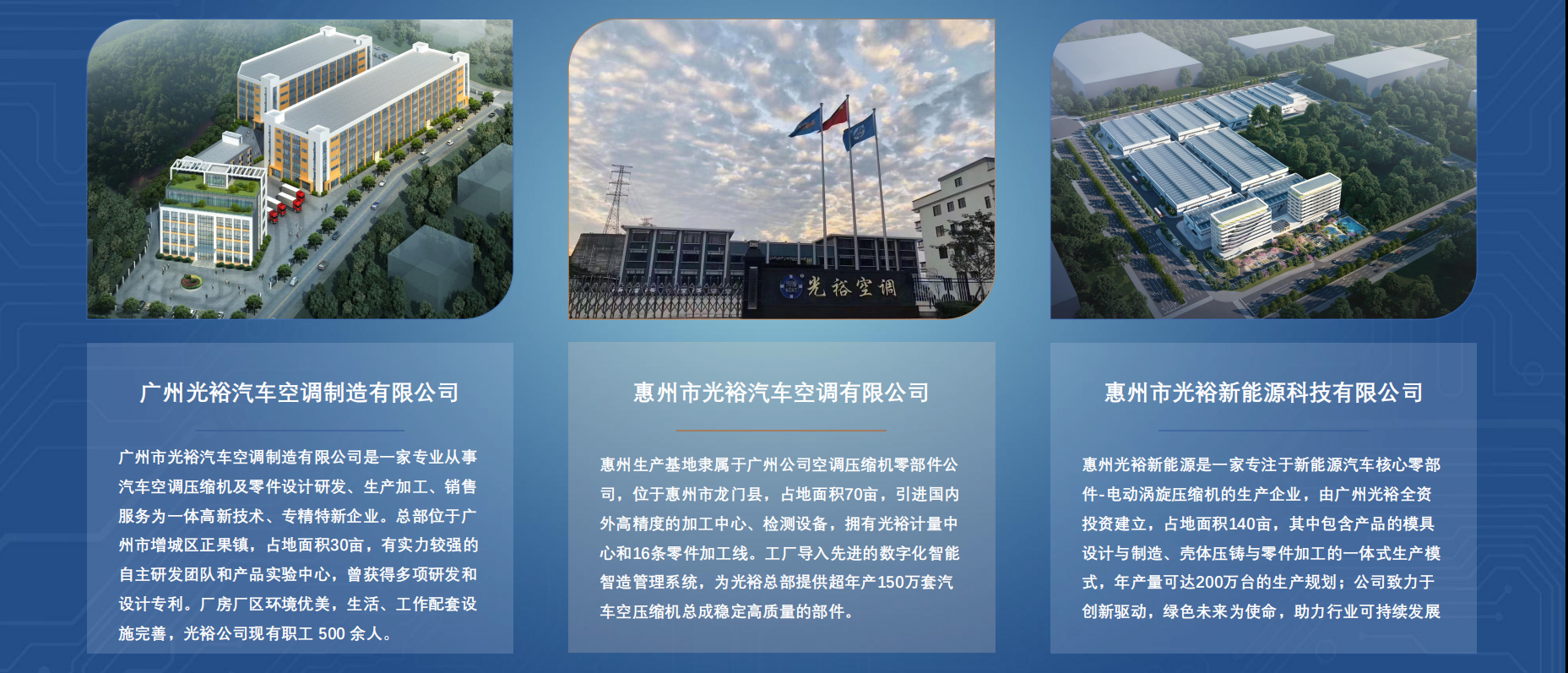 光裕空调

广州光裕汽车空调制造有限公司

广州市光裕汽车空调制造有限公司是一家专业从事汽车空调压缩机及零件设计研发、生产加工、销售服务为一体高新技术、专精特新企业。总部位于广州市增城区正果镇，占地面积30亩，有实力较强的自主研发团队和产品实验中心，曾获得多项研发和设计专利。厂房厂区环境优美，生活、工作配套设施完善，光裕公司现有职工 500 余人。

惠州市光裕汽车空调有限公司

惠州生产基地隶属于广州公司空调压缩机零部件公司，位于惠州市龙门县，占地面积70亩，引进国内外高精度的加工中心、检测设备，拥有光裕计量中心和16条零件加工线。工厂导入先进的数字化智能智造管理系统，为光裕总部提供超年产150万套汽车空压缩机总成稳定高质量的部件。

惠州市光裕新能源科技有限公司

惠州光裕新能源是一家专注于新能源汽车核心零部件-电动涡旋压缩机的生产企业，由广州光裕全资投资建立，占地面积140亩，其中包含产品的模具设计与制造、壳体压铸与零件加工的一体式生产模式，年产量可达200万台的生产规划；公司致力于创新驱动，绿色未来为使命，助力行业可持续发展